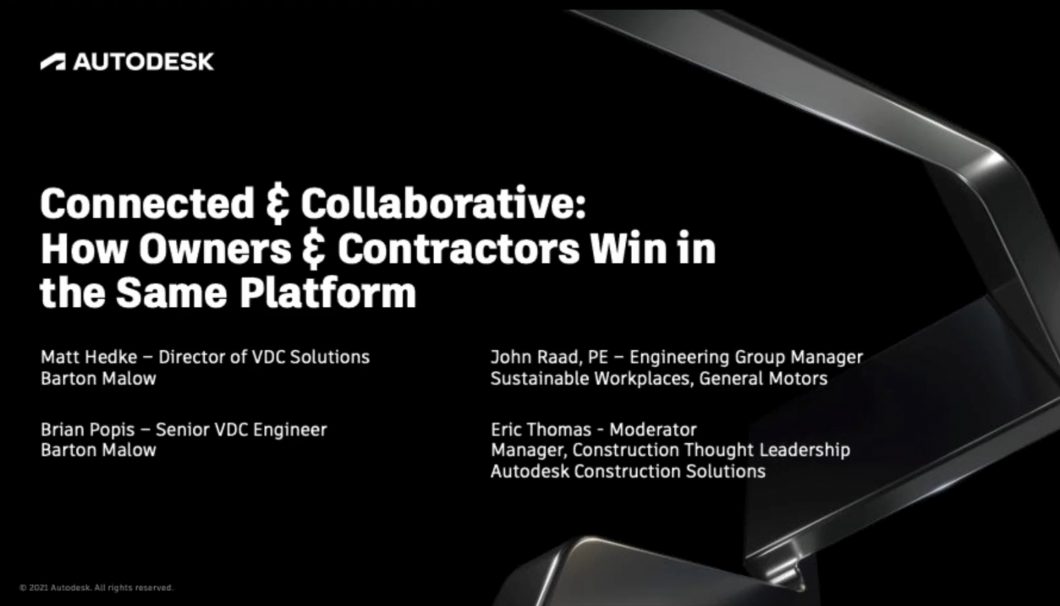 AUTODESK

Connected & Collaborative: How Owners & Contractors Win in the Same Platform

Matt Hedke – Director of VDC Solutions
Barton Malow

Brian Popis – Senior VDC Engineer
Barton Malow

John Raad, PE – Engineering Group Manager
Sustainable Workplaces, General Motors

Eric Thomas - Moderator
Manager, Construction Thought Leadership
Autodesk Construction Solutions

© 2021 Autodesk. All rights reserved.